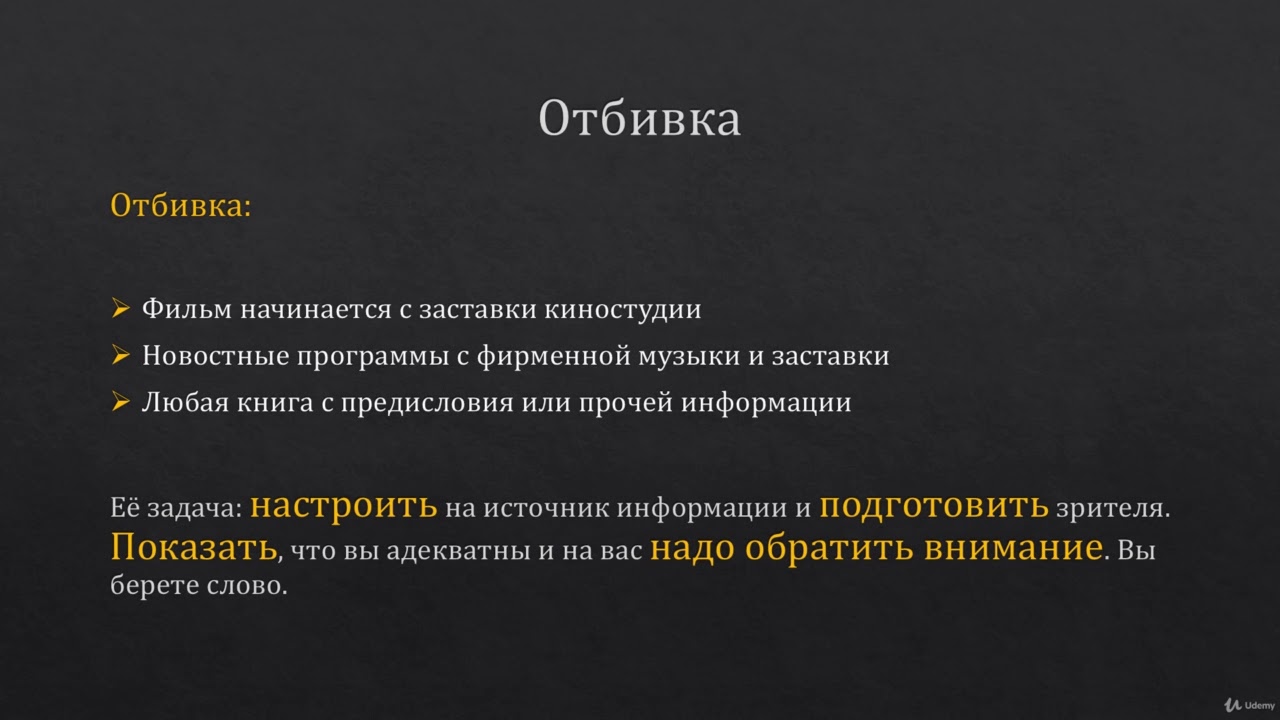 Отбивка

Отбивка:

➢ Фильм начинается с заставки киностудии
➢ Новостные программы с фирменной музыки и заставки
➢ Любая книга с предисловия или прочей информации

Её задача: настроить на источник информации и подготовить зрителя. Показать, что вы адекватны и на вас надо обратить внимание. Вы берете слово.

Udemy